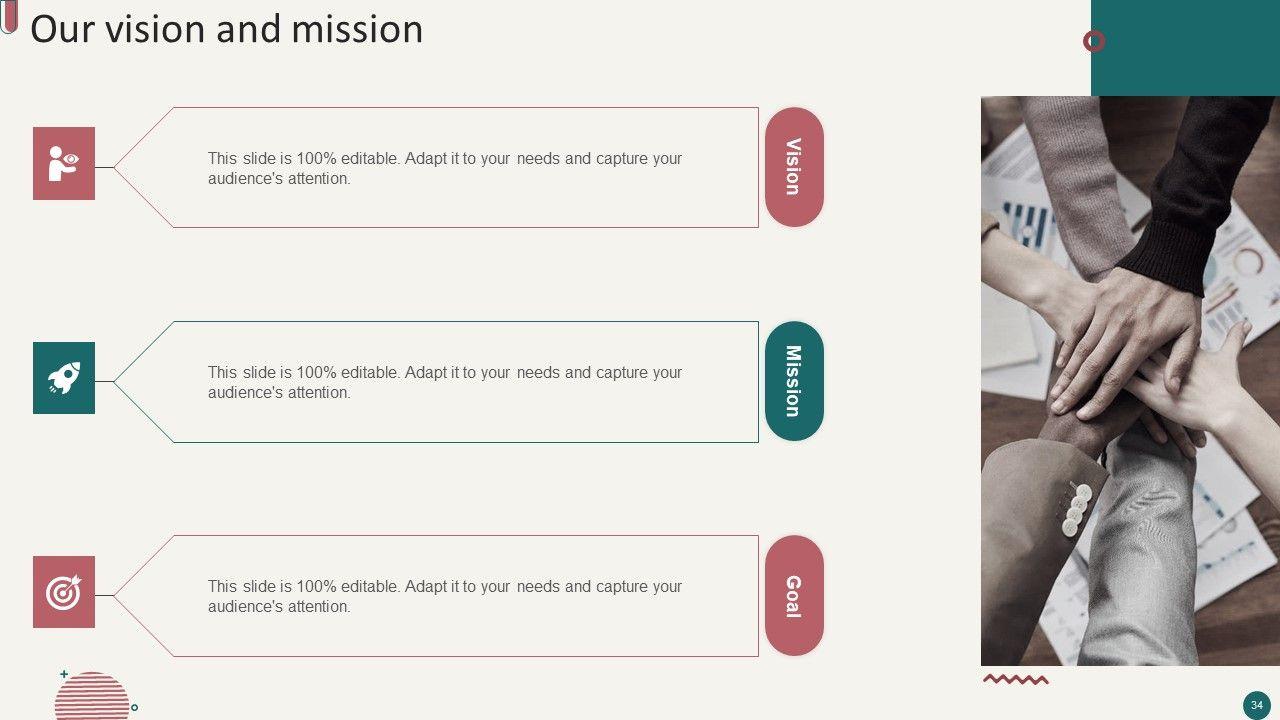 Our vision and mission

This slide is 100% editable. Adapt it to your needs and capture your audience's attention.

Vision

This slide is 100% editable. Adapt it to your needs and capture your audience's attention.

Mission

This slide is 100% editable. Adapt it to your needs and capture your audience's attention.

Goal

34